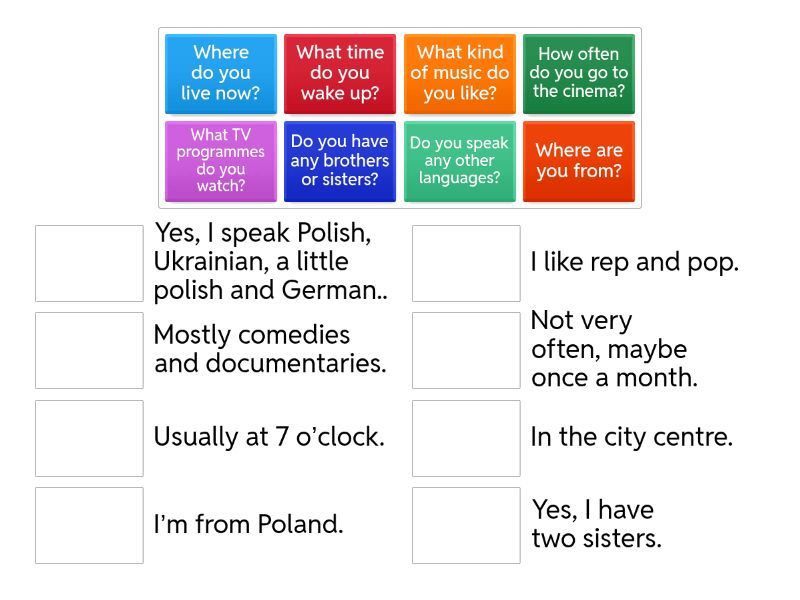 Where do you live now?

What time do you wake up?

What kind of music do you like?

How often do you go to the cinema?

What TV programmes do you watch?

Do you have any brothers or sisters?

Do you speak any other languages?

Where are you from?

Yes, I speak Polish, Ukrainian, a little polish and German..

Mostly comedies and documentaries.

Usually at 7 o'clock.

I'm from Poland.

I like rep and pop.

Not very often, maybe once a month.

In the city centre.

Yes, I have two sisters.